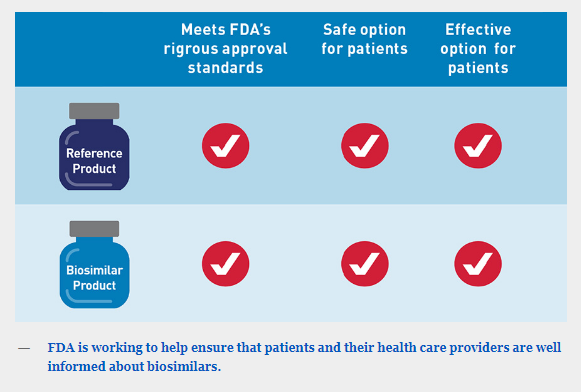 | | Meets FDA's rigrous approval standards | Safe option for patients | Effective option for patients |
|---|---|---|---|
| Reference Product | ✓ | ✓ | ✓ |
| Biosimilar Product | ✓ | ✓ | ✓ |

— FDA is working to help ensure that patients and their health care providers are well informed about biosimilars.